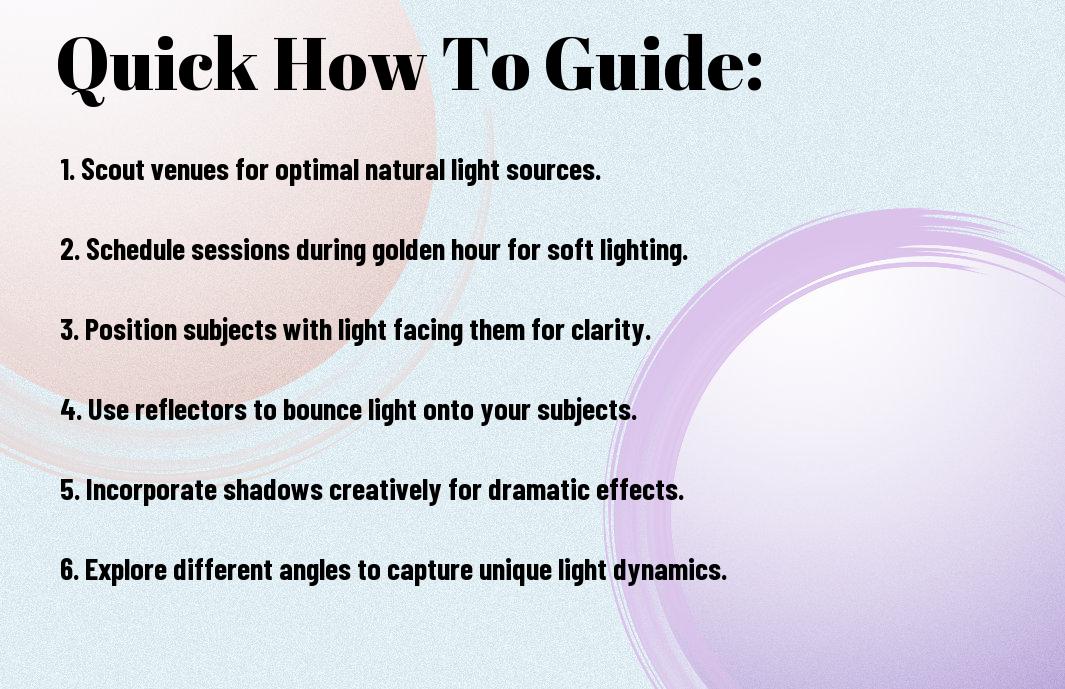 Quick How To Guide:

1. Scout venues for optimal natural light sources.

2. Schedule sessions during golden hour for soft lighting.

3. Position subjects with light facing them for clarity.

4. Use reflectors to bounce light onto your subjects.

5. Incorporate shadows creatively for dramatic effects.

6. Explore different angles to capture unique light dynamics.